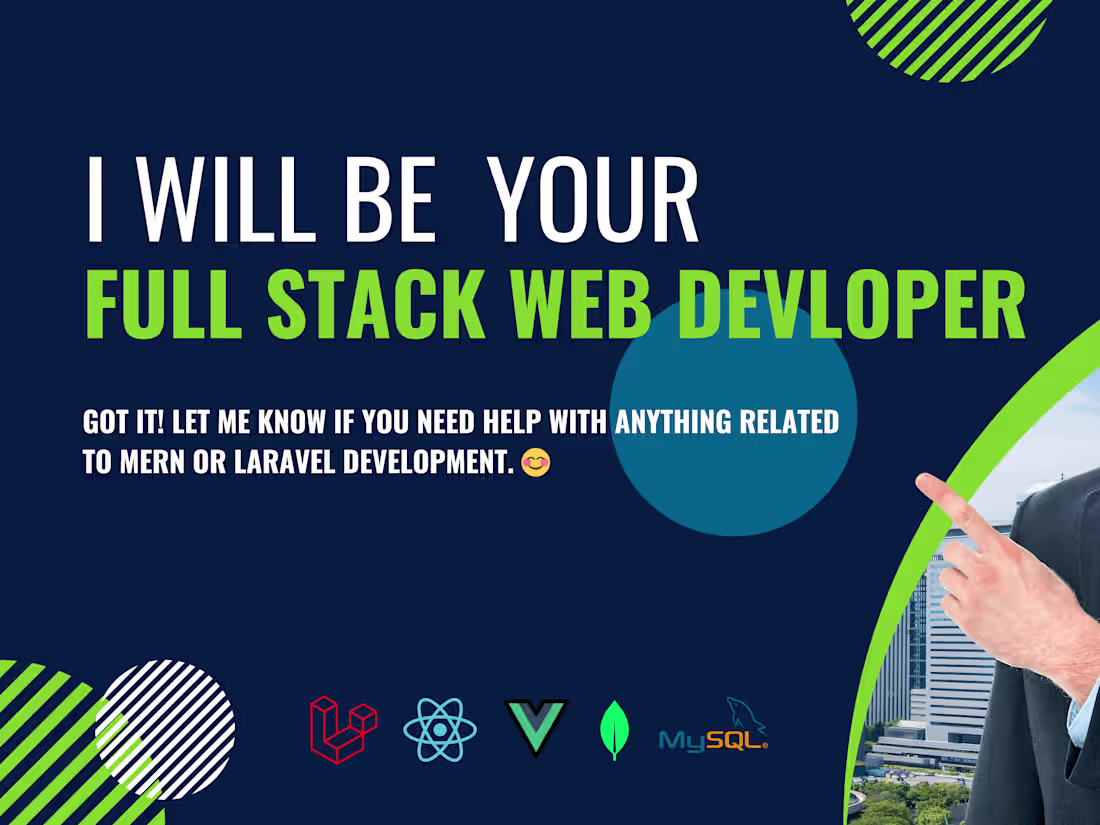 I WILL BE YOUR
FULL STACK WEB DEVLOPER

GOT IT! LET ME KNOW IF YOU NEED HELP WITH ANYTHING RELATED TO MERN OR LARAVEL DEVELOPMENT. 😊

MySQL